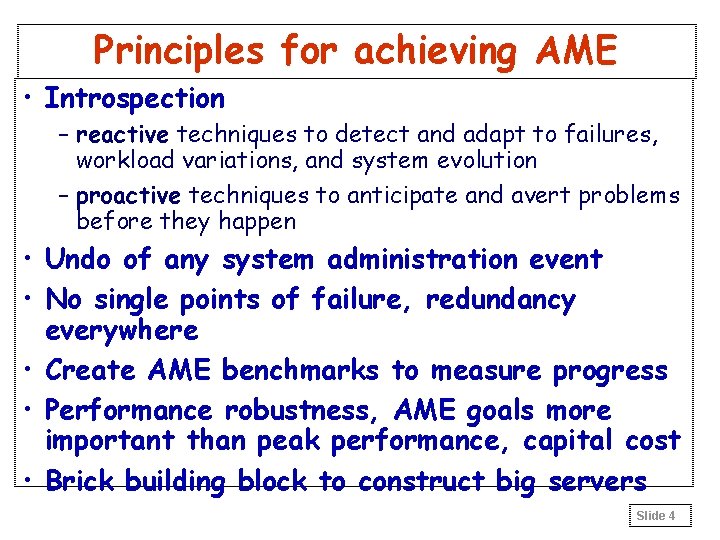 Principles for achieving AME

• Introspection
– reactive techniques to detect and adapt to failures, workload variations, and system evolution
– proactive techniques to anticipate and avert problems before they happen
• Undo of any system administration event
• No single points of failure, redundancy everywhere
• Create AME benchmarks to measure progress
• Performance robustness, AME goals more important than peak performance, capital cost
• Brick building block to construct big servers

Slide 4